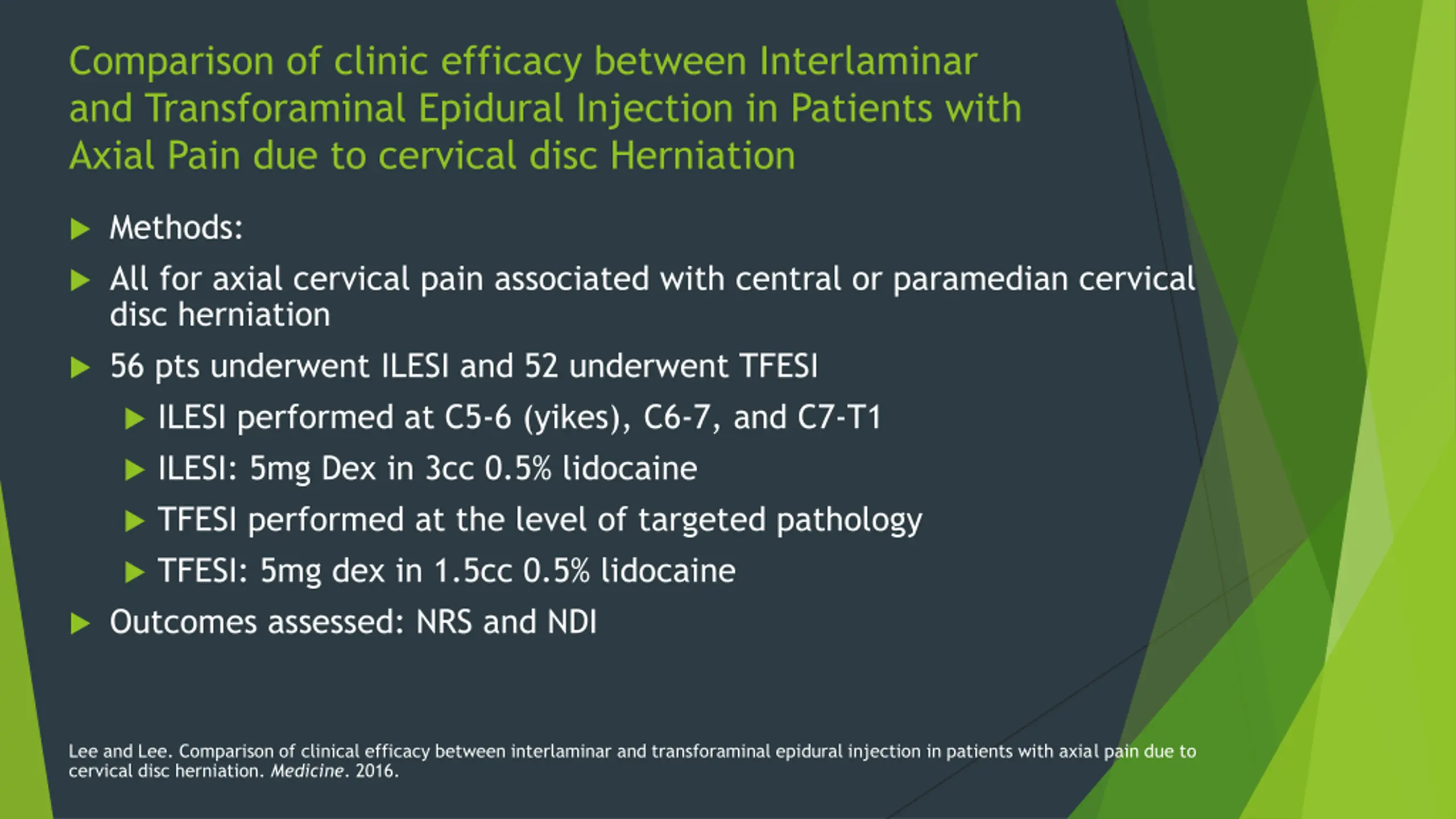 Comparison of clinic efficacy between Interlaminar and Transforaminal Epidural Injection in Patients with Axial Pain due to cervical disc Herniation

Methods:

All for axial cervical pain associated with central or paramedian cervical disc herniation

56 pts underwent ILESI and 52 underwent TFESI

ILESI performed at C5-6 (yikes), C6-7, and C7-T1

ILESI: 5mg Dex in 3cc 0.5% lidocaine

TFESI performed at the level of targeted pathology

TFESI: 5mg dex in 1.5cc 0.5% lidocaine

Outcomes assessed: NRS and NDI

Lee and Lee. Comparison of clinical efficacy between interlaminar and transforaminal epidural injection in patients with axial pain due to cervical disc herniation. Medicine. 2016.